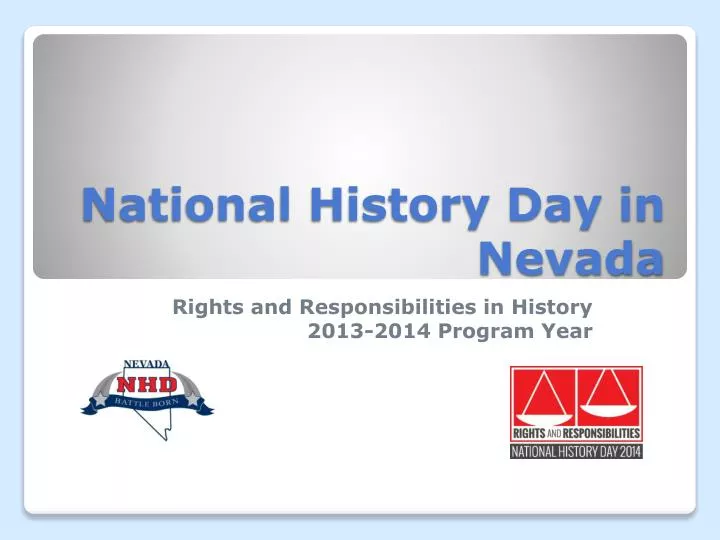 National History Day in Nevada

Rights and Responsibilities in History
2013-2014 Program Year

NEVADA
NHD
BATTLE BORN

RIGHTS AND RESPONSIBILITIES
NATIONAL HISTORY DAY 2014